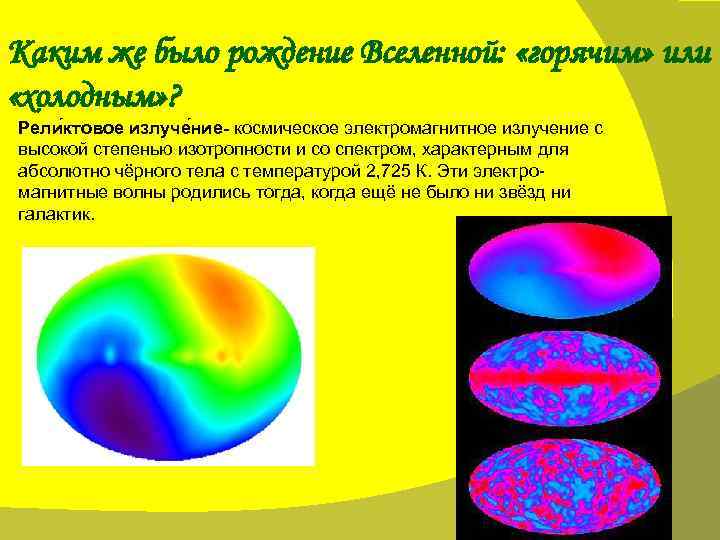 Каким же было рождение Вселенной: «горячим» или «холодным»?

Рели́ктовое излуче́ние- космическое электромагнитное излучение с высокой степенью изотропности и со спектром, характерным для абсолютно чёрного тела с температурой 2,725 К. Эти электромагнитные волны родились тогда, когда ещё не было ни звёзд ни галактик.